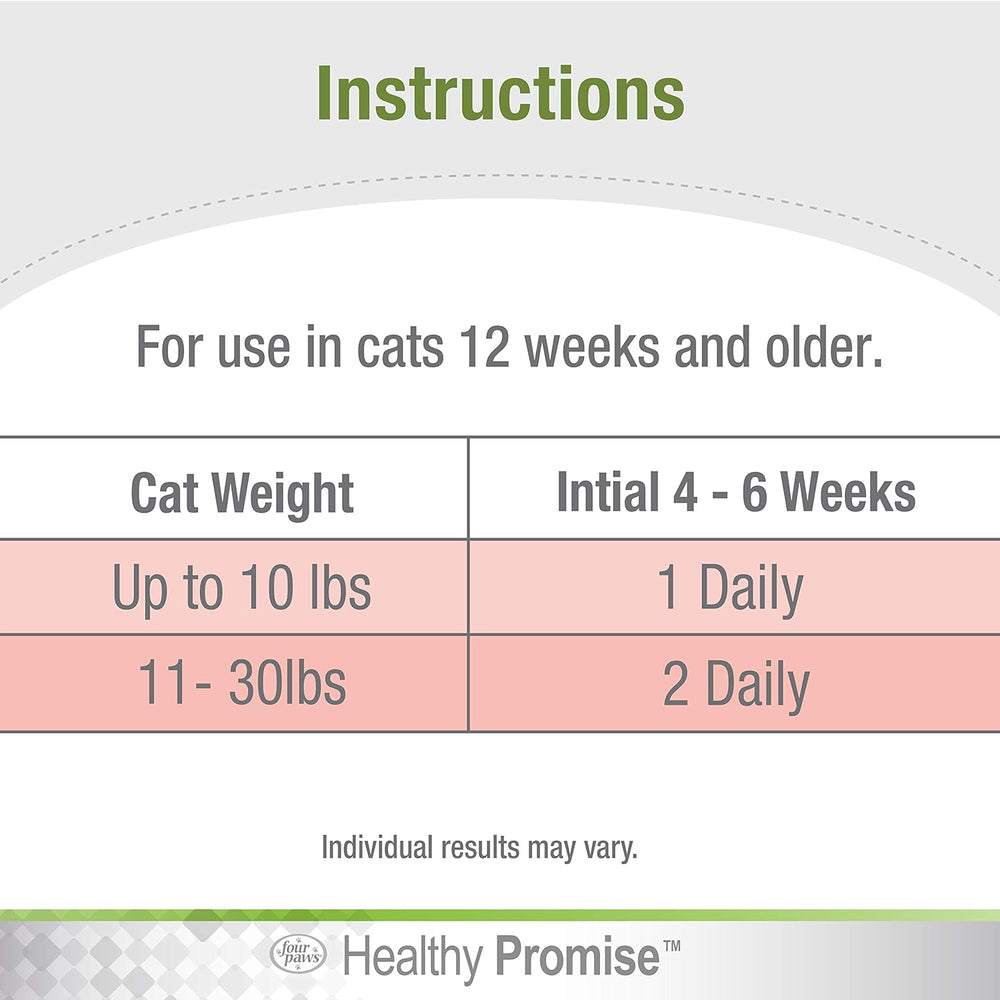 Instructions

For use in cats 12 weeks and older.

| Cat Weight | Intial 4 - 6 Weeks |
|---|---|
| Up to 10 lbs | 1 Daily |
| 11- 30lbs | 2 Daily |

Individual results may vary.

four paws Healthy Promise™